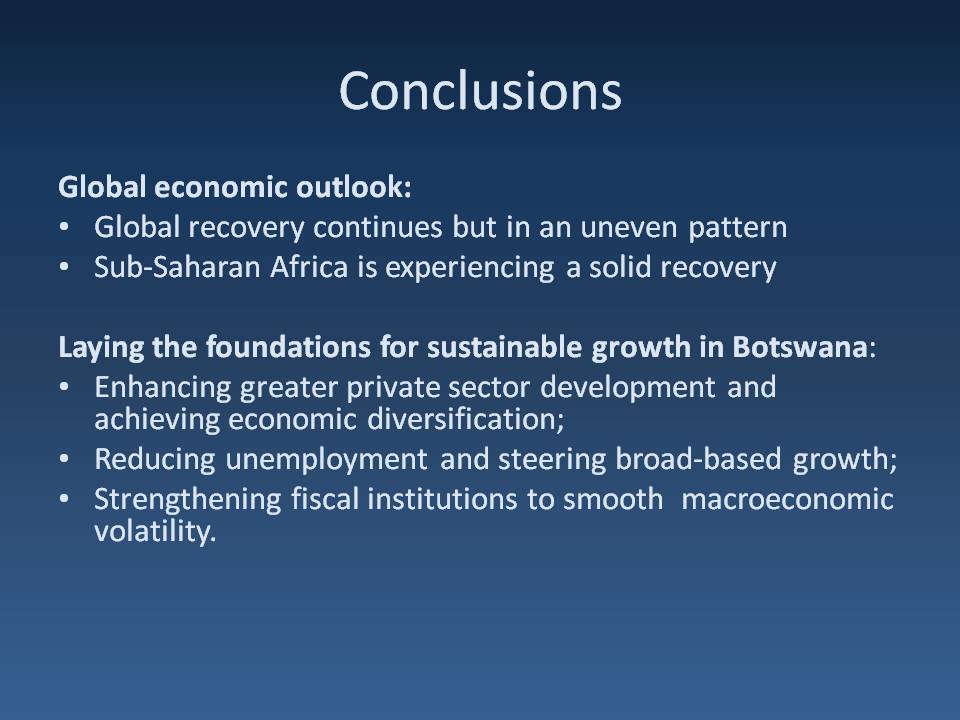 Conclusions

Global economic outlook:
• Global recovery continues but in an uneven pattern
• Sub-Saharan Africa is experiencing a solid recovery

Laying the foundations for sustainable growth in Botswana:
• Enhancing greater private sector development and achieving economic diversification;
• Reducing unemployment and steering broad-based growth;
• Strengthening fiscal institutions to smooth macroeconomic volatility.